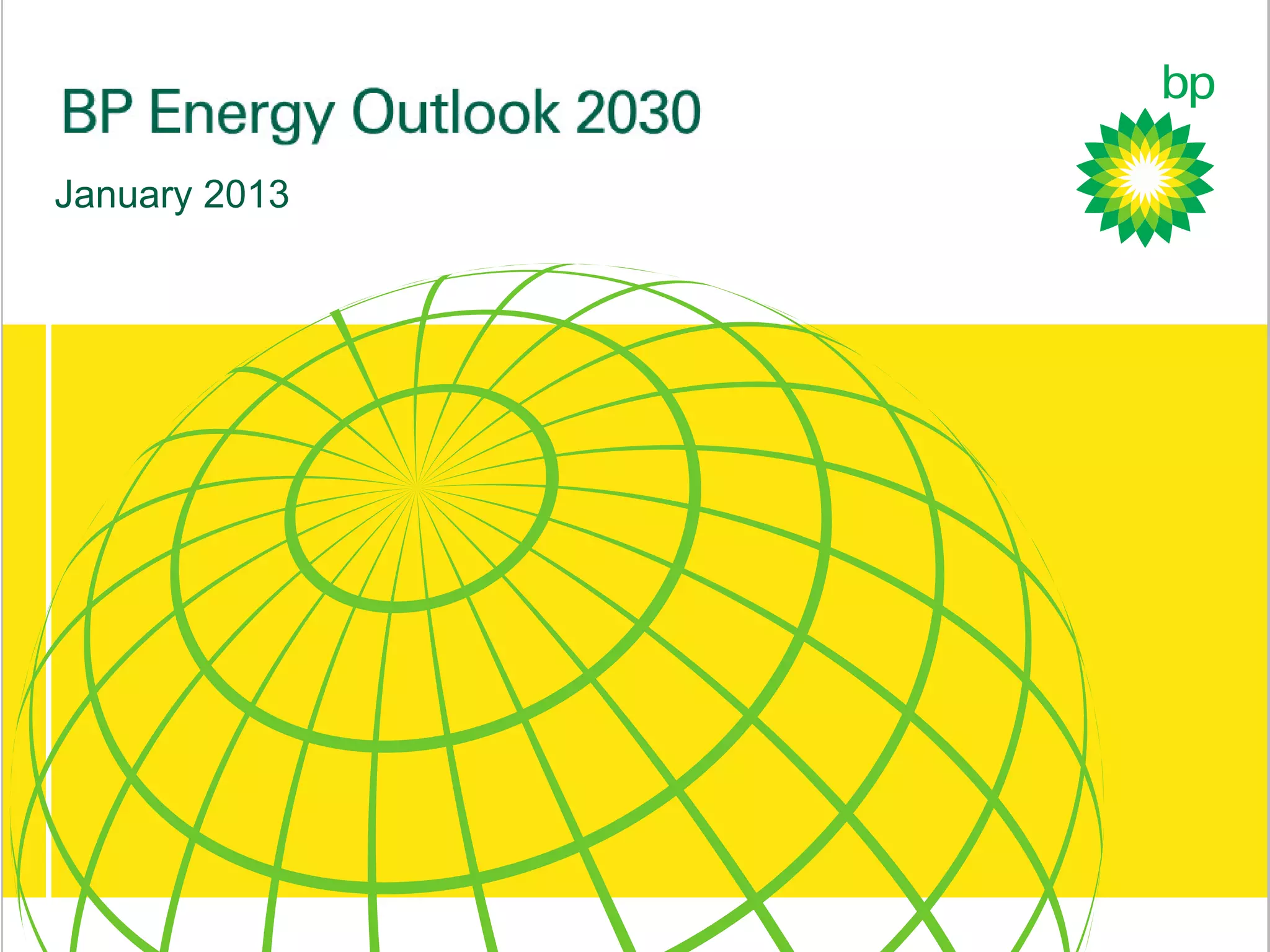 BP Energy Outlook 2030

January 2013

bp